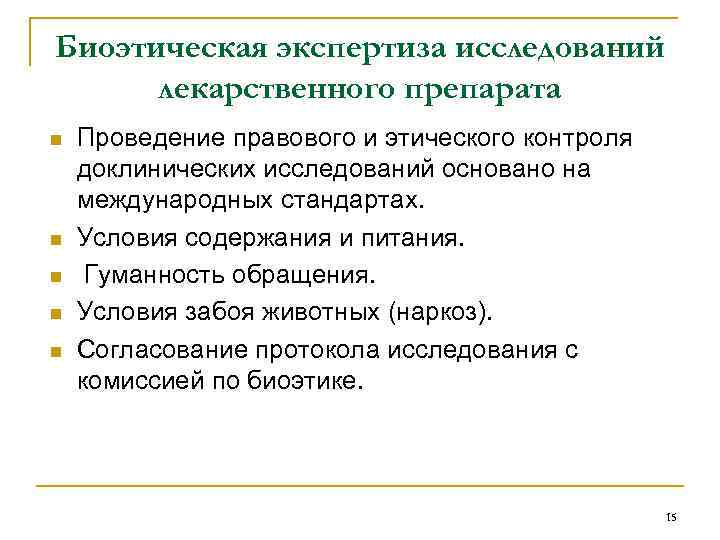 Биоэтическая экспертиза исследований лекарственного препарата

- Проведение правового и этического контроля доклинических исследований основано на международных стандартах.
- Условия содержания и питания.
- Гуманность обращения.
- Условия забоя животных (наркоз).
- Согласование протокола исследования с комиссией по биоэтике.

15